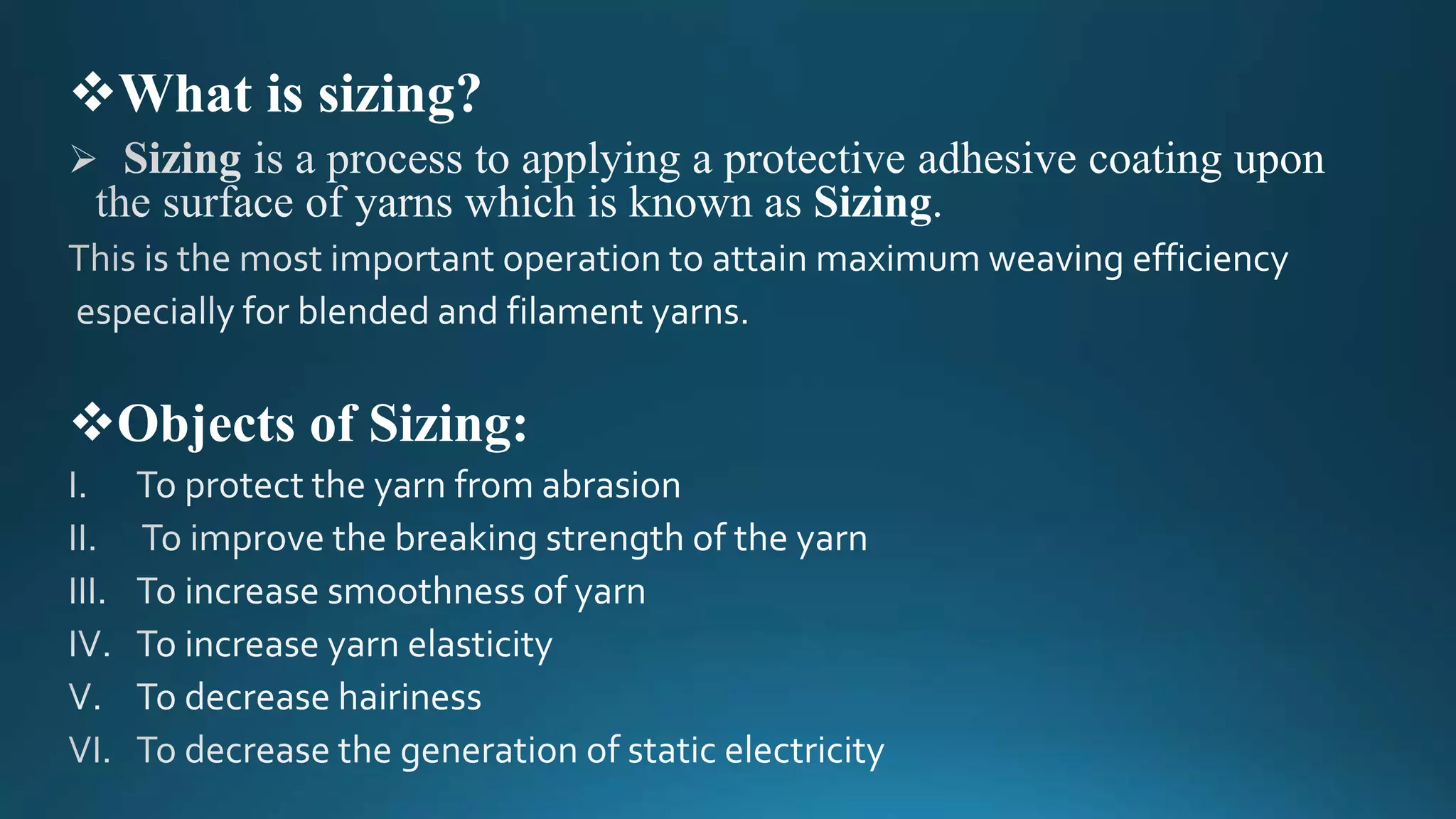 ❖What is sizing?

➢ Sizing is a process to applying a protective adhesive coating upon the surface of yarns which is known as Sizing.

This is the most important operation to attain maximum weaving efficiency especially for blended and filament yarns.

❖Objects of Sizing:

I. To protect the yarn from abrasion
II. To improve the breaking strength of the yarn
III. To increase smoothness of yarn
IV. To increase yarn elasticity
V. To decrease hairiness
VI. To decrease the generation of static electricity